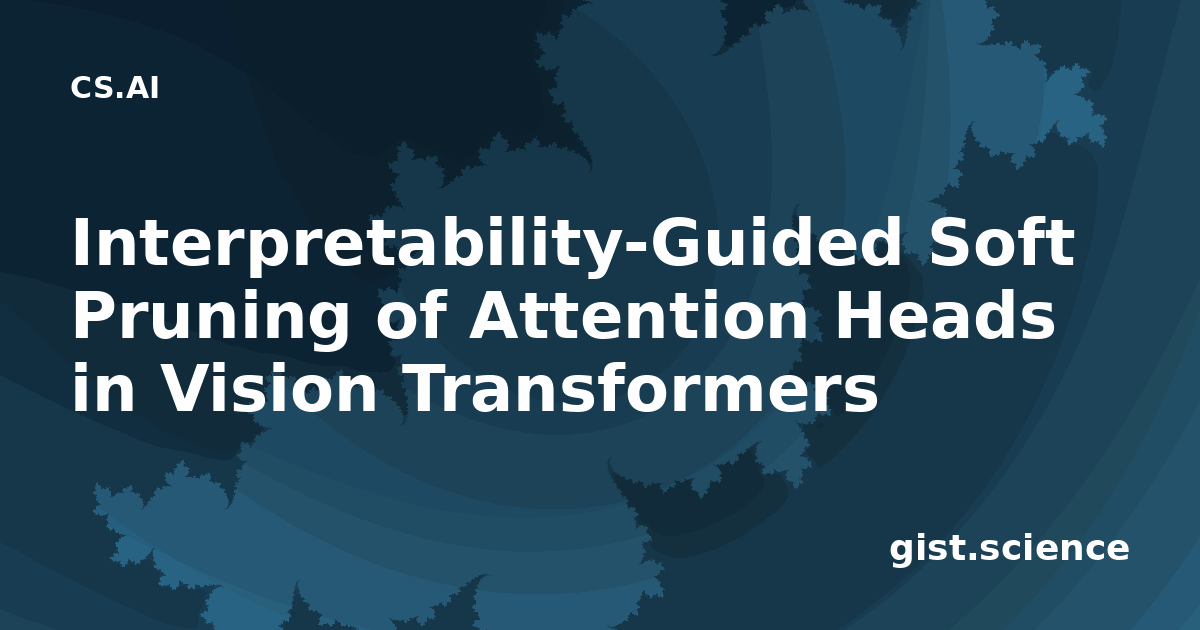 CS.AI

Interpretability-Guided Soft Pruning of Attention Heads in Vision Transformers

gist.science